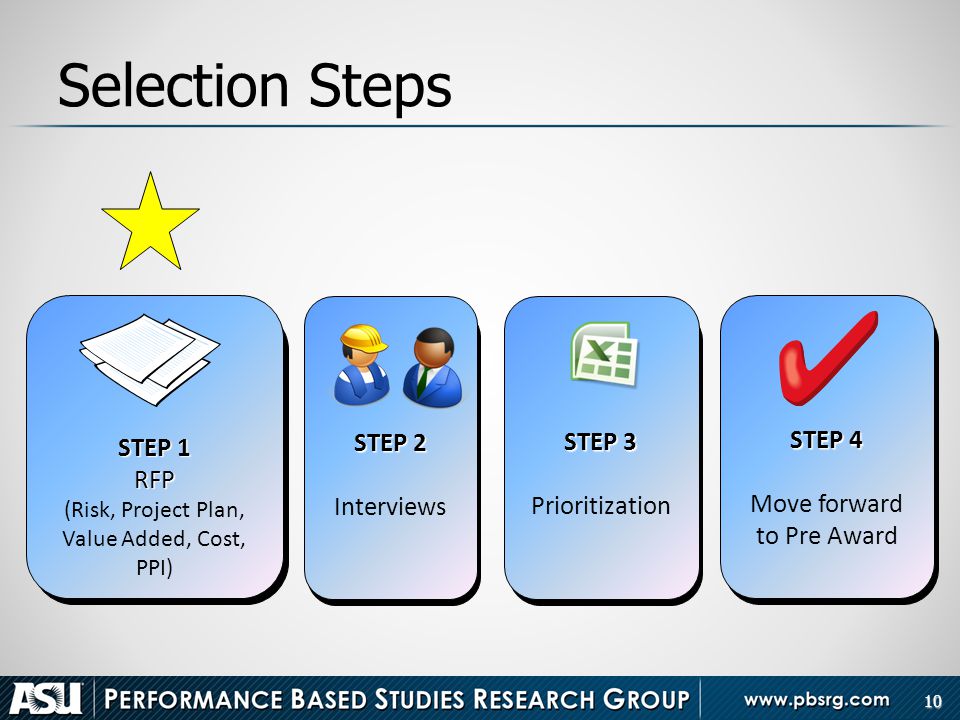 Selection Steps

STEP 1
RFP
(Risk, Project Plan, Value Added, Cost, PPI)

STEP 2
Interviews

STEP 3
Prioritization

STEP 4
Move forward to Pre Award

ASU PERFORMANCE BASED STUDIES RESEARCH GROUP www.pbsrg.com 10